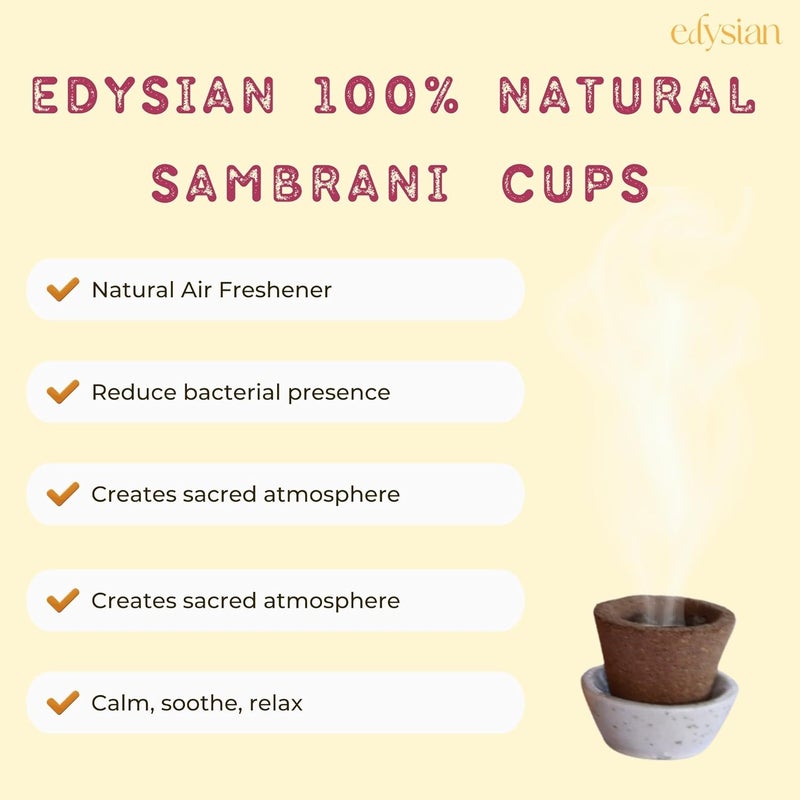 edysian

EDYSIAN 100% NATURAL SAMBRANI CUPS

Natural Air Freshener

Reduce bacterial presence

Creates sacred atmosphere

Creates sacred atmosphere

Calm, soothe, relax